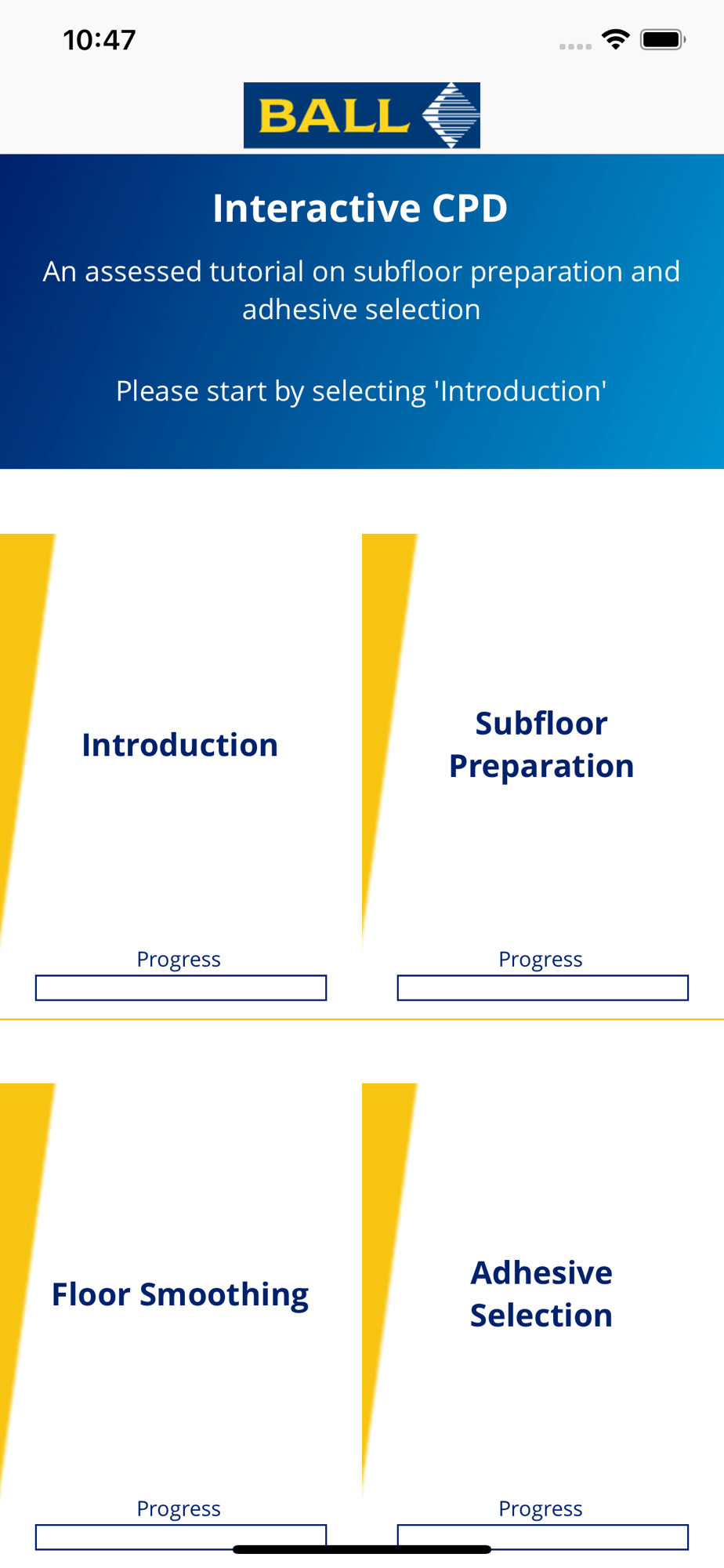 10:47

BALL

Interactive CPD

An assessed tutorial on subfloor preparation and adhesive selection

Please start by selecting 'Introduction'

Introduction

Progress

Subfloor Preparation

Progress

Floor Smoothing

Progress

Adhesive Selection

Progress